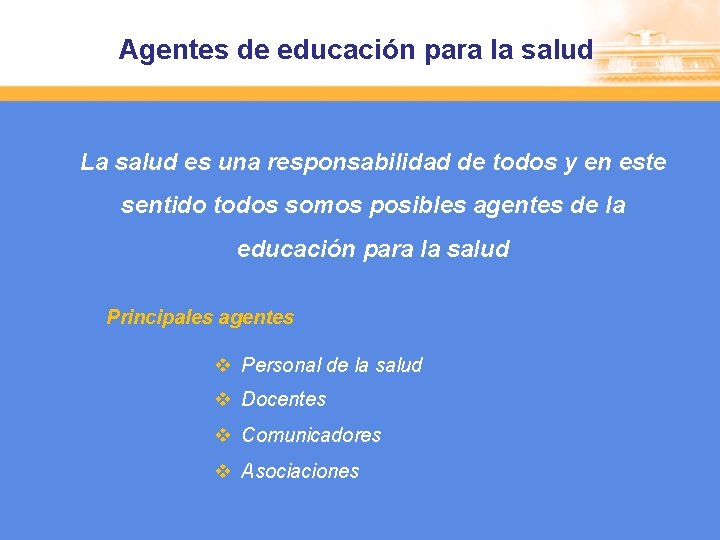 Agentes de educación para la salud

La salud es una responsabilidad de todos y en este sentido todos somos posibles agentes de la educación para la salud

Principales agentes

❖ Personal de la salud
❖ Docentes
❖ Comunicadores
❖ Asociaciones